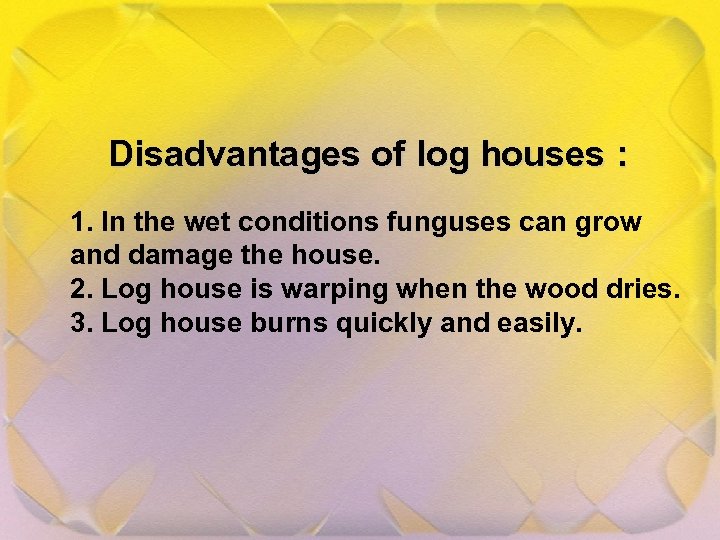 Disadvantages of log houses :

1. In the wet conditions funguses can grow and damage the house.
2. Log house is warping when the wood dries.
3. Log house burns quickly and easily.